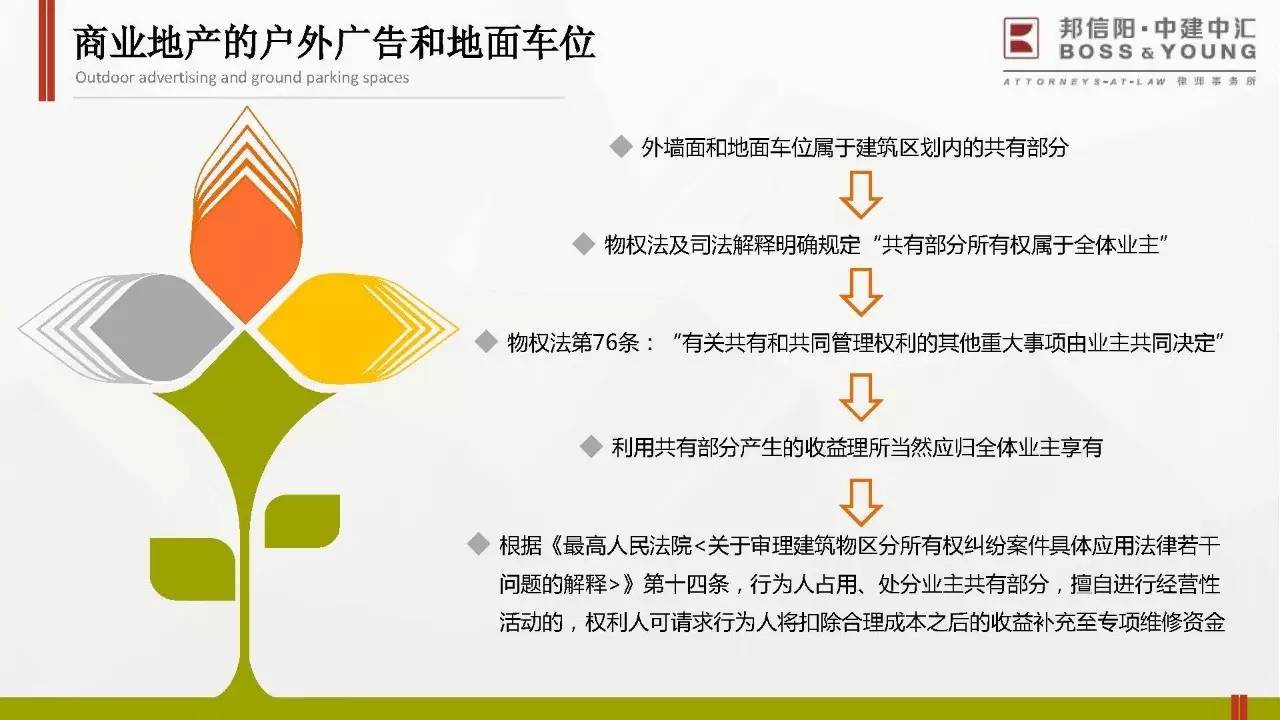 商业地产的户外广告和地面车位

Outdoor advertising and ground parking spaces

邦信阳·中建中汇
BOSS & YOUNG
ATTORNEYS-AT-LAW 律师事务所

◆ 外墙面和地面车位属于建筑区划内的共有部分

◆ 物权法及司法解释明确规定“共有部分所有权属于全体业主”

◆ 物权法第76条：“有关共有和共同管理权利的其他重大事项由业主共同决定”

◆ 利用共有部分产生的收益理所当然应归全体业主享有

◆ 根据《最高人民法院<关于审理建筑物区分所有权纠纷案件具体应用法律若干问题的解释>》第十四条，行为人占用、处分业主共有部分，擅自进行经营性活动的，权利人可请求行为人将扣除合理成本之后的收益补充至专项维修资金